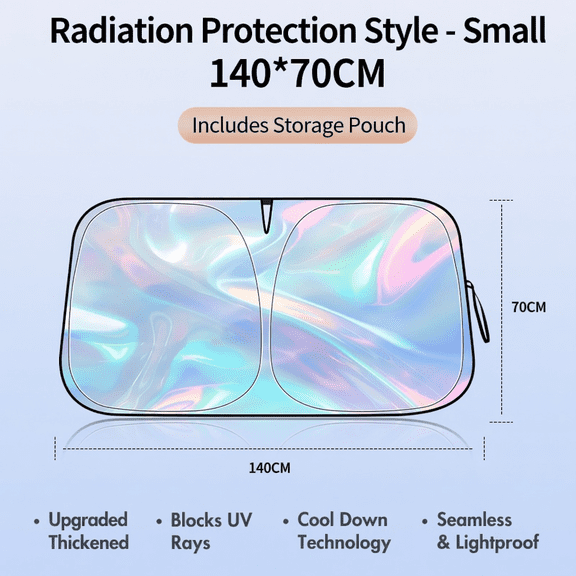 Radiation Protection Style - Small
140*70CM

Includes Storage Pouch

70CM

140CM

• Upgraded Thickened
• Blocks UV Rays
• Cool Down Technology
• Seamless & Lightproof